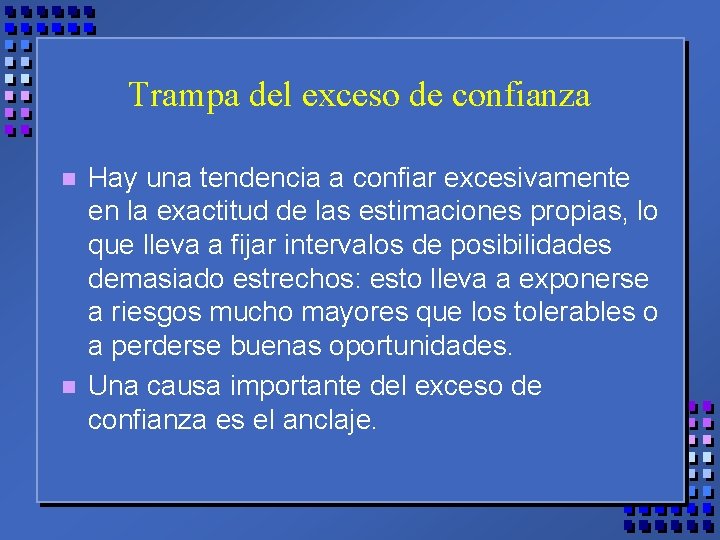 Trampa del exceso de confianza

Hay una tendencia a confiar excesivamente en la exactitud de las estimaciones propias, lo que lleva a fijar intervalos de posibilidades demasiado estrechos: esto lleva a exponerse a riesgos mucho mayores que los tolerables o a perderse buenas oportunidades.

Una causa importante del exceso de confianza es el anclaje.